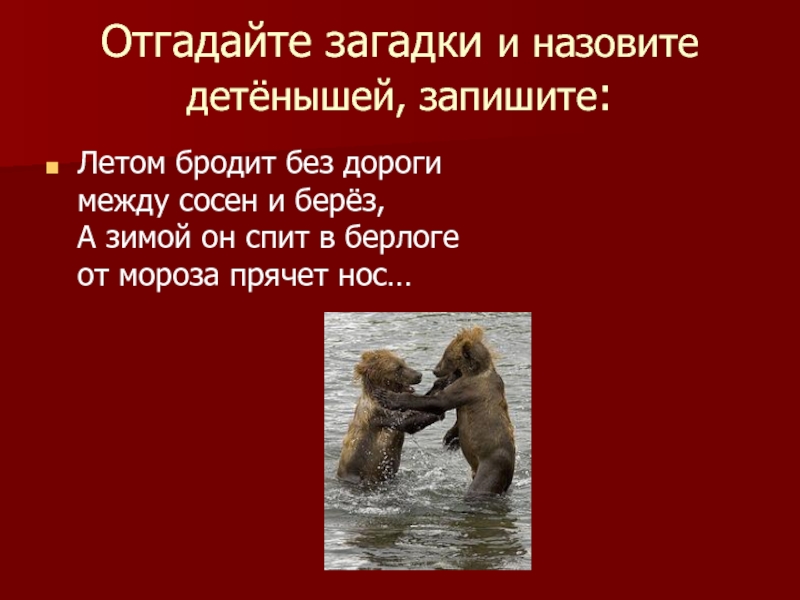 Отгадайте загадки и назовите детёнышей, запишите:

Летом бродит без дороги
между сосен и берёз,
А зимой он спит в берлоге
от мороза прячет нос…